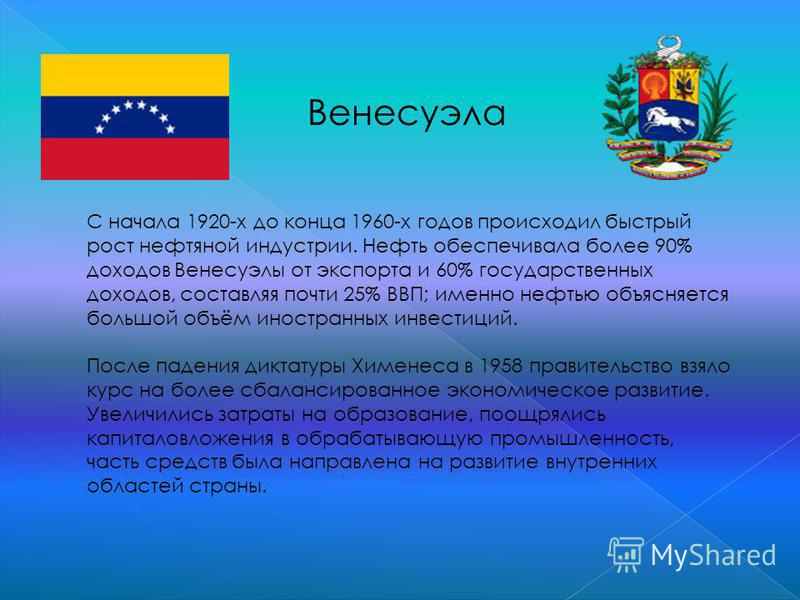 Венесуэла

С начала 1920-х до конца 1960-х годов происходил быстрый рост нефтяной индустрии. Нефть обеспечивала более 90% доходов Венесуэлы от экспорта и 60% государственных доходов, составляя почти 25% ВВП; именно нефтью объясняется большой объём иностранных инвестиций.

После падения диктатуры Хименеса в 1958 правительство взяло курс на более сбалансированное экономическое развитие. Увеличились затраты на образование, поощрялись капиталовложения в обрабатывающую промышленность, часть средств была направлена на развитие внутренних областей страны.

MyShared